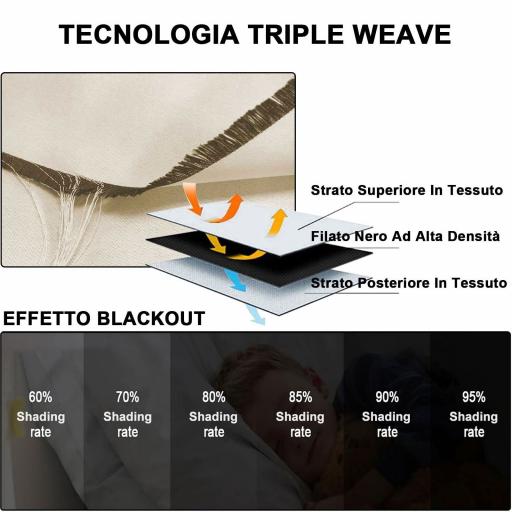 TECNOLOGIA TRIPLE WEAVE

Strato Superiore In Tessuto

Filato Nero Ad Alta Densità

Strato Posteriore In Tessuto

EFFETTO BLACKOUT

60% Shading rate

70% Shading rate

80% Shading rate

85% Shading rate

90% Shading rate

95% Shading rate